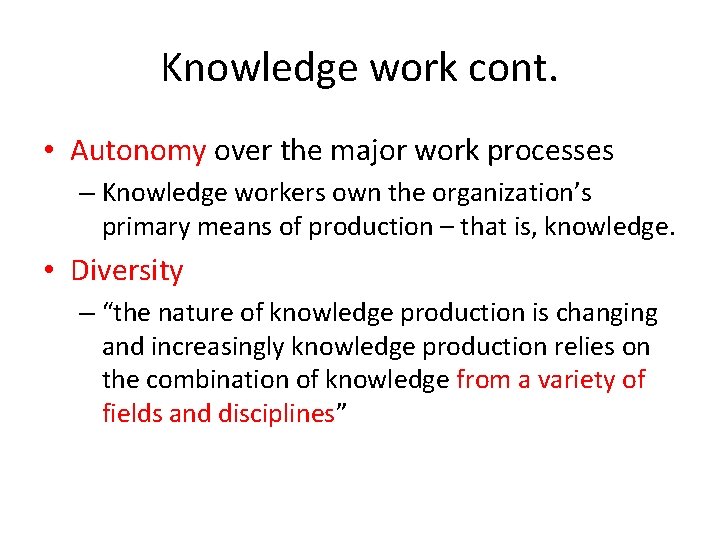 Knowledge work cont.

• Autonomy over the major work processes

– Knowledge workers own the organization’s primary means of production – that is, knowledge.

• Diversity

– “the nature of knowledge production is changing and increasingly knowledge production relies on the combination of knowledge from a variety of fields and disciplines”